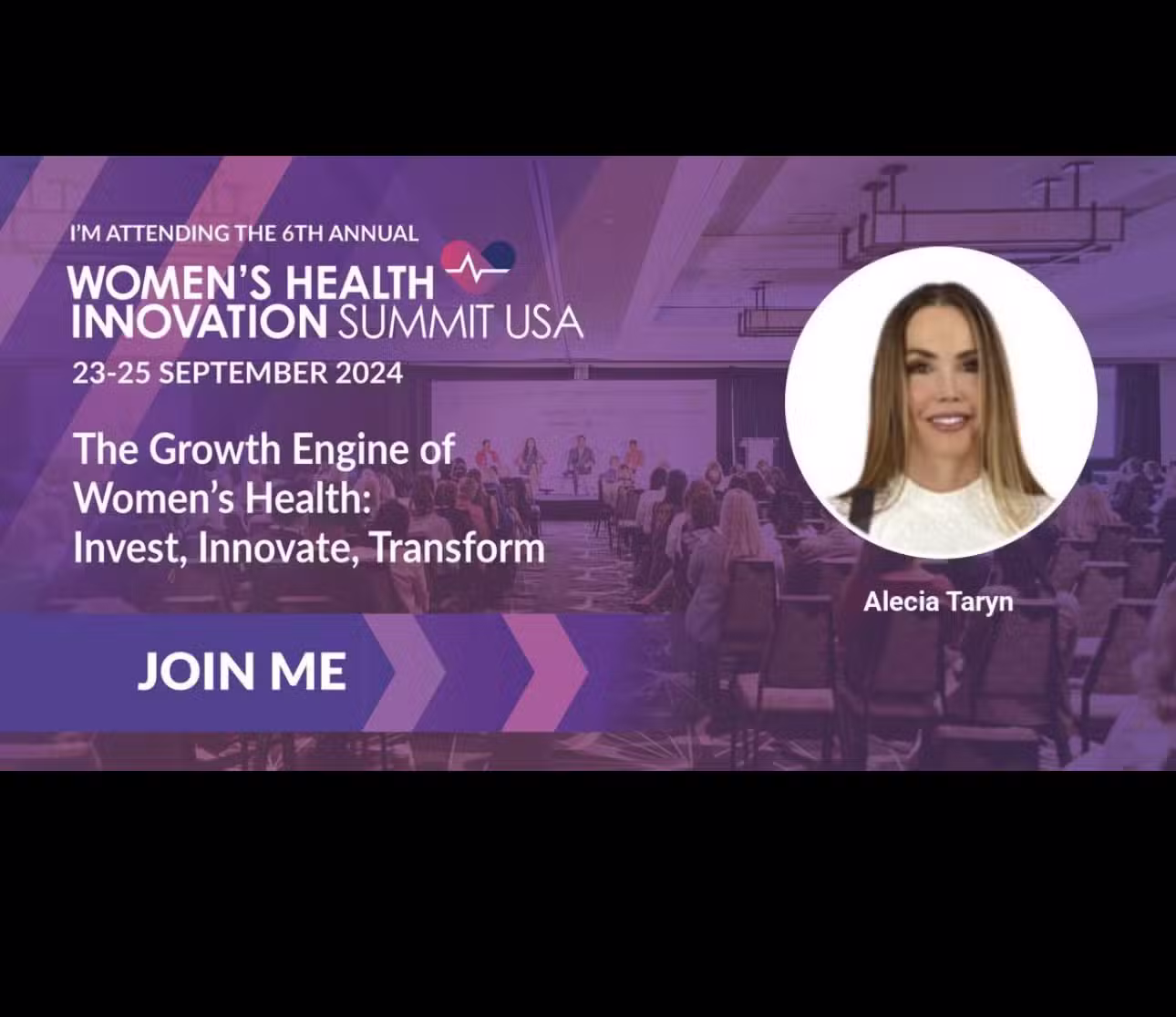 I'M ATTENDING THE 6TH ANNUAL

WOMEN'S HEALTH INNOVATION SUMMIT USA

23-25 SEPTEMBER 2024

The Growth Engine of Women's Health: Invest, Innovate, Transform

JOIN ME

Alecia Taryn